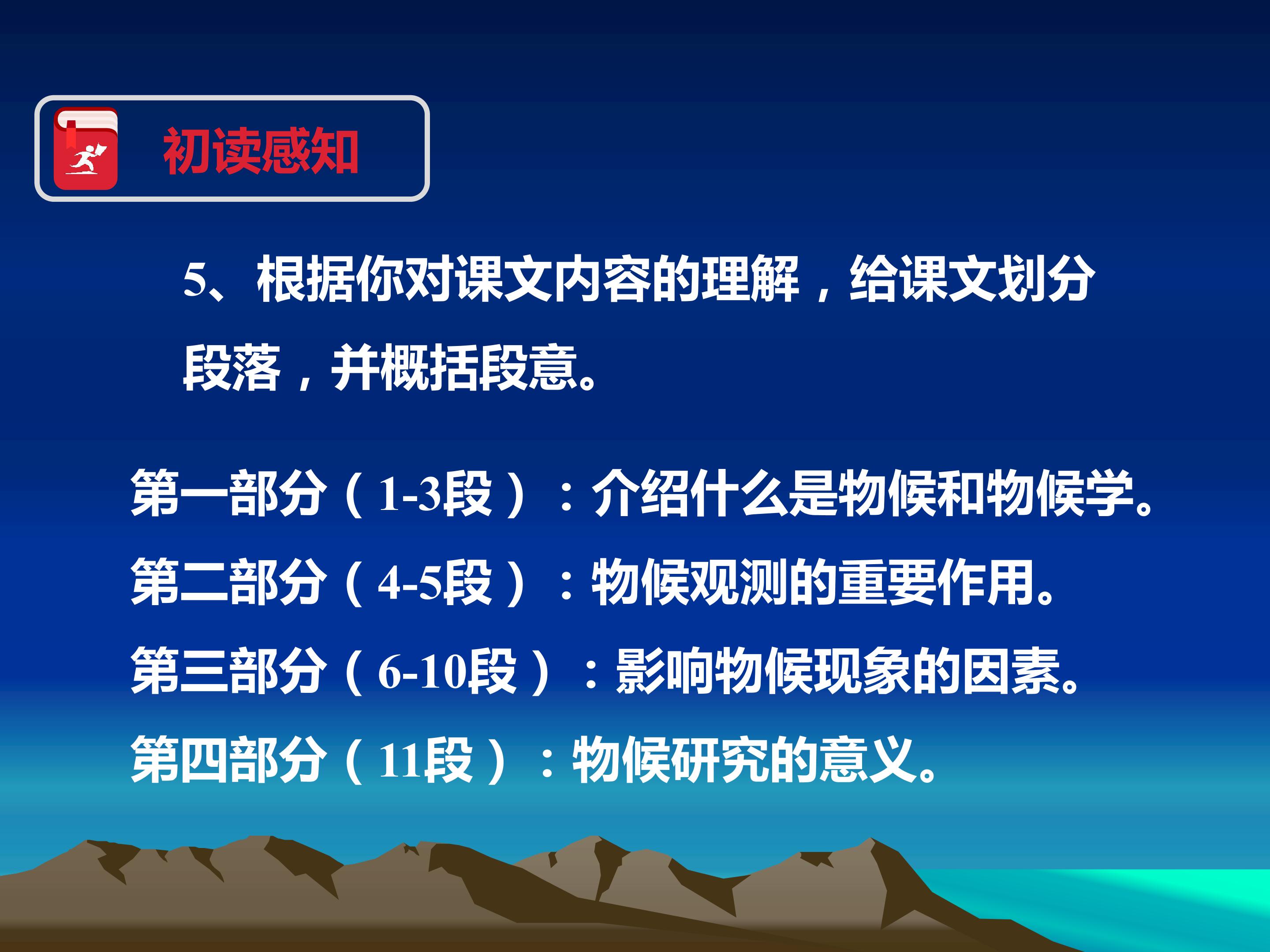 初读感知

5、根据你对课文内容的理解，给课文划分段落，并概括段意。

第一部分（1-3段）：介绍什么是物候和物候学。

第二部分（4-5段）：物候观测的重要作用。

第三部分（6-10段）：影响物候现象的因素。

第四部分（11段）：物候研究的意义。